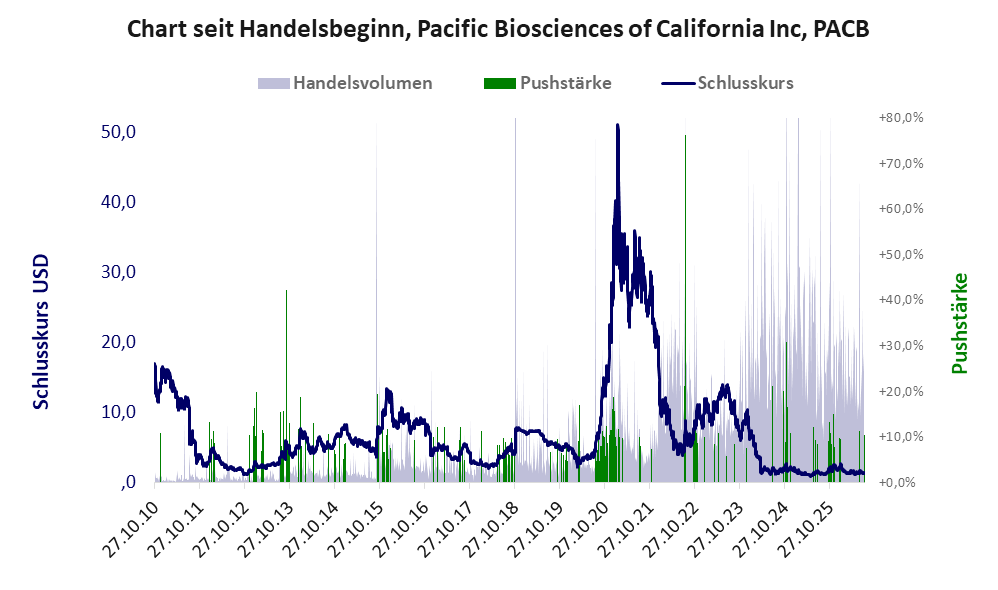 Chart seit Handelsbeginn, Pacific Biosciences of California Inc, PACB

Handelsvolumen Pushstärke Schlusskurs

Schlusskurs USD

50,0
40,0
30,0
20,0
10,0
,0

Pushstärke

+80,0%
+70,0%
+60,0%
+50,0%
+40,0%
+30,0%
+20,0%
+10,0%
+0,0%

27.10.10 27.10.11 27.10.12 27.10.13 27.10.14 27.10.15 27.10.16 27.10.17 27.10.18 27.10.19 27.10.20 27.10.21 27.10.22 27.10.23 27.10.24 27.10.25